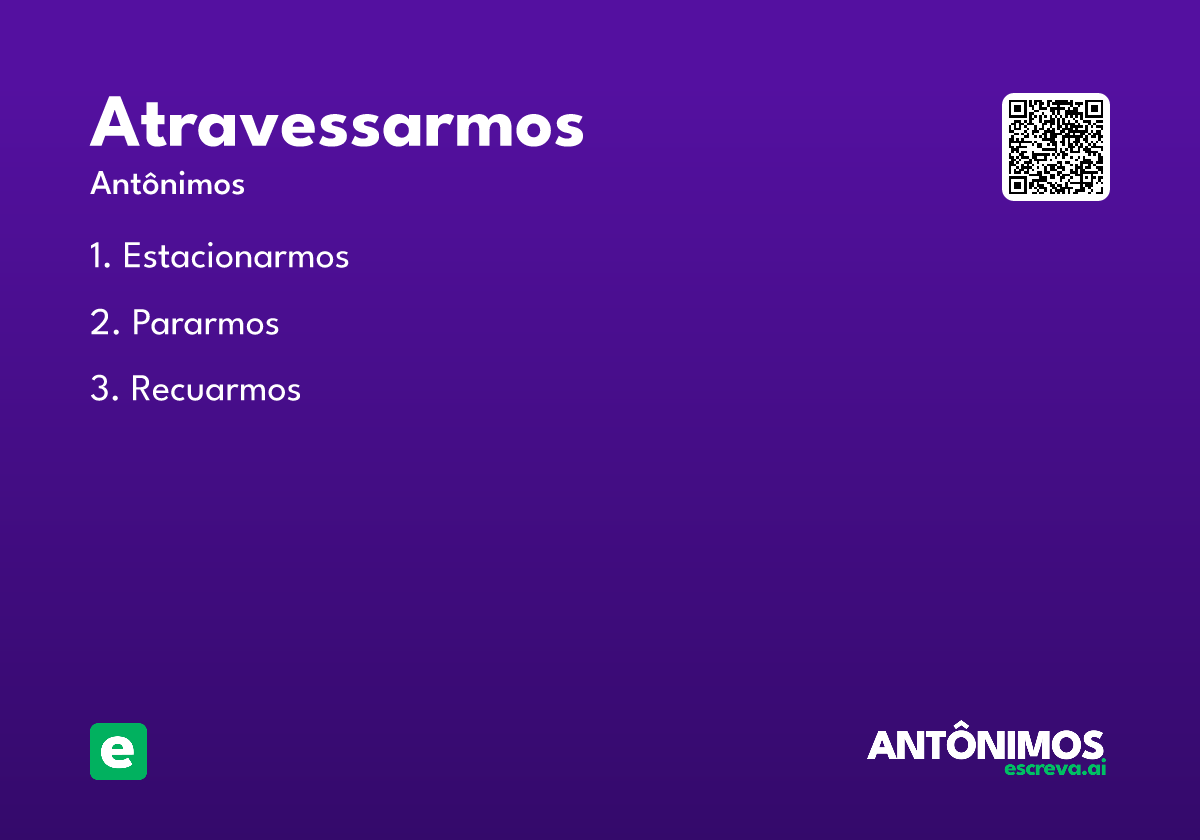 Atravessarmos

Antônimos

1. Estacionarmos

2. Pararmos

3. Recuarmos

e

ANTÔNIMOS
escreva.ai